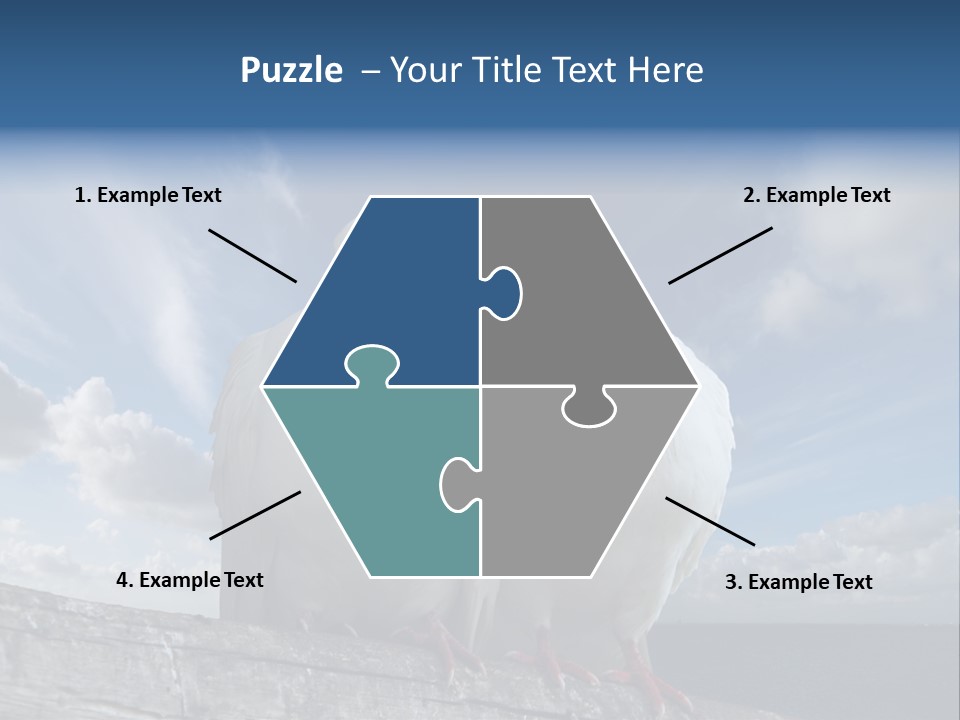 Puzzle – Your Title Text Here

1. Example Text

2. Example Text

4. Example Text

3. Example Text